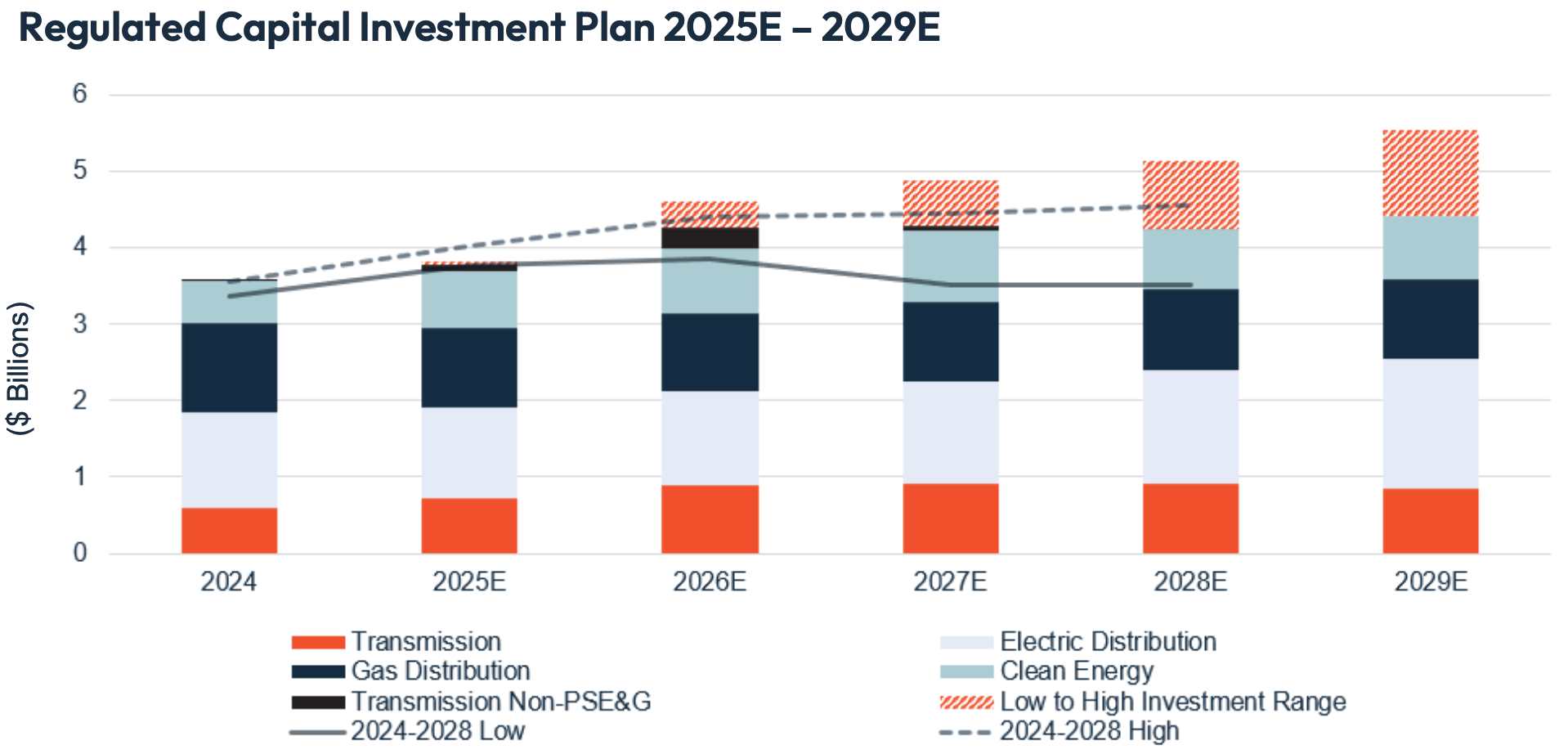 Regulated Capital Investment Plan 2025E – 2029E

($ Billions)

6
5
4
3
2
1
0

2024
2025E
2026E
2027E
2028E
2029E

Transmission
Gas Distribution
Transmission Non-PSE&G
2024-2028 Low
Electric Distribution
Clean Energy
Low to High Investment Range
2024-2028 High